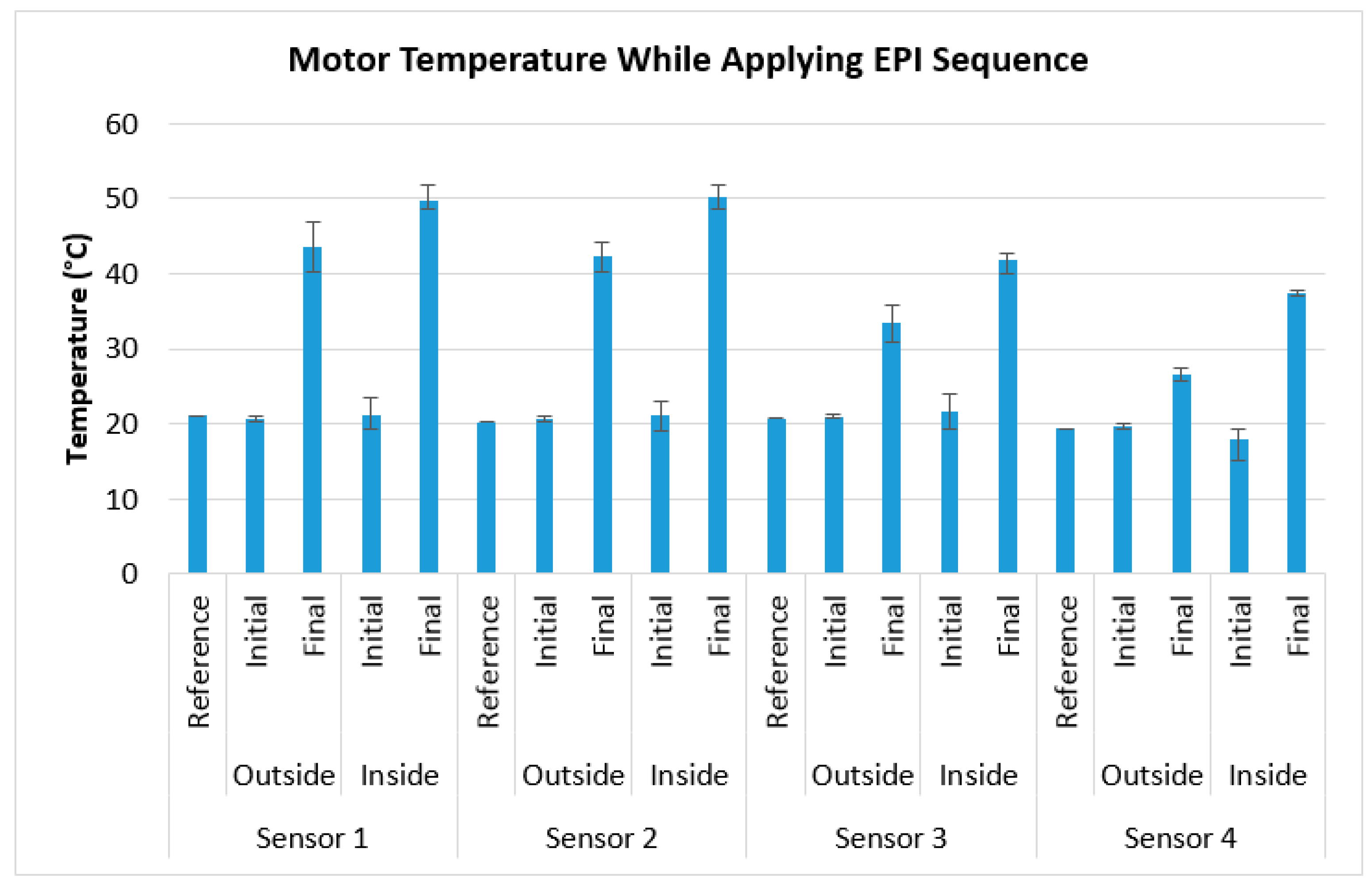 Motor Temperature While Applying EPI Sequence

Temperature (°C)

60
50
40
30
20
10
0

Reference
Initial
Final
Initial
Final
Reference
Initial
Final
Initial
Final
Reference
Initial
Final
Initial
Final
Reference
Initial
Final
Initial
Final

Outside
Inside
Outside
Inside
Outside
Inside
Outside
Inside

Sensor 1
Sensor 2
Sensor 3
Sensor 4